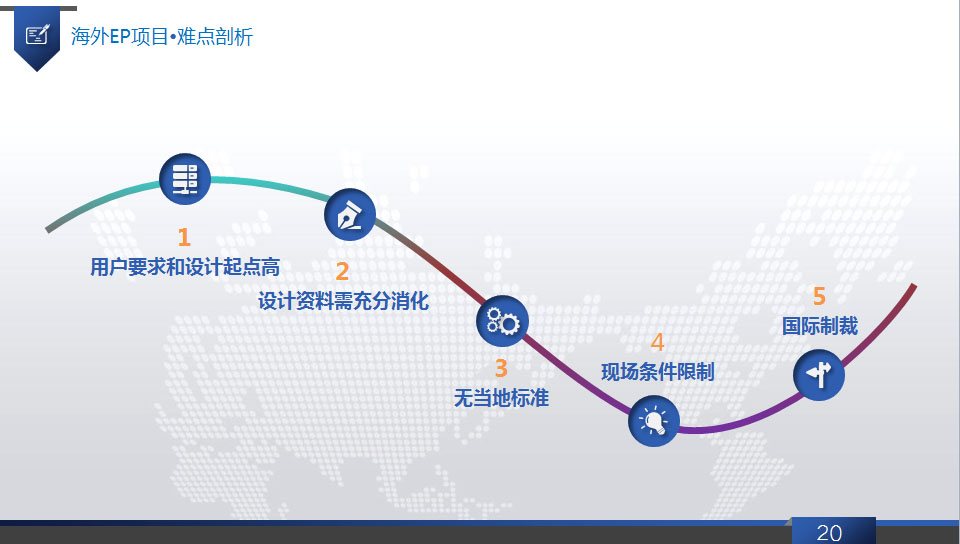 海外EP项目•难点剖析

1
用户要求和设计起点高

2
设计资料需充分消化

3
无当地标准

4
现场条件限制

5
国际制裁

20